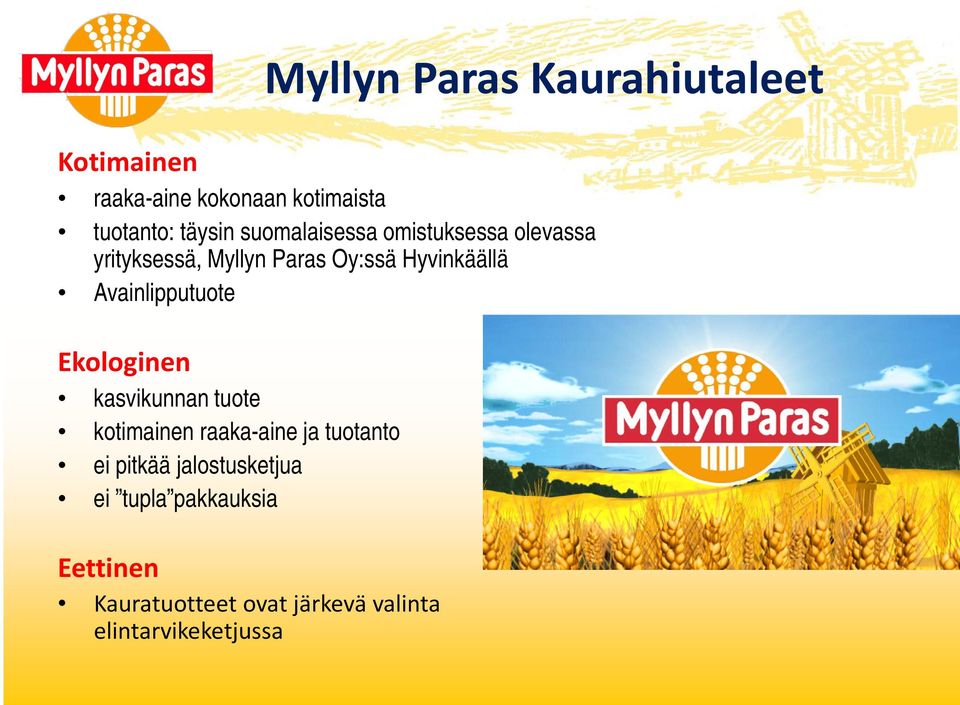 Myllyn Paras

Myllyn Paras Kaurahiutaleet

Kotimainen
• raaka-aine kokonaan kotimaista
• tuotanto: täysin suomalaisessa omistuksessa olevassa yrityksessä, Myllyn Paras Oy:ssä Hyvinkäällä
• Avainlipputuote

Ekologinen
• kasvikunnan tuote
• kotimainen raaka-aine ja tuotanto
• ei pitkää jalostusketjua
• ei ”tupla”pakkauksia

Eettinen
• Kauratuotteet ovat järkevä valinta elintarvikeketjussa

Myllyn Paras